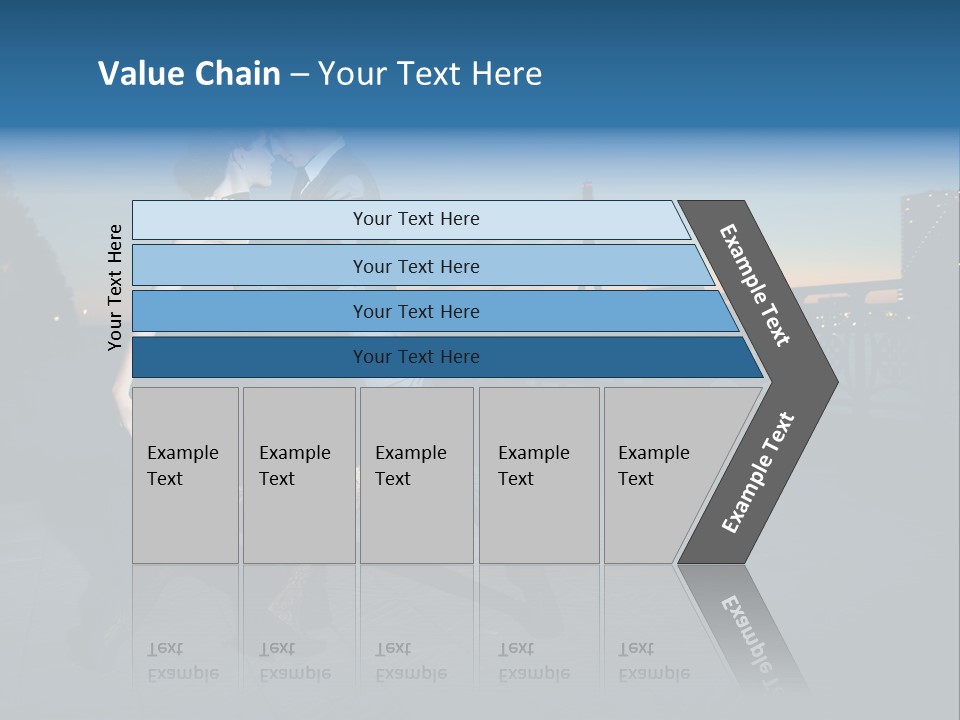 Value Chain – Your Text Here

Your Text Here

Your Text Here

Your Text Here

Your Text Here

Your Text Here

Example Text

Example Text

Example Text

Example Text

Example Text

Example Text

Example Text